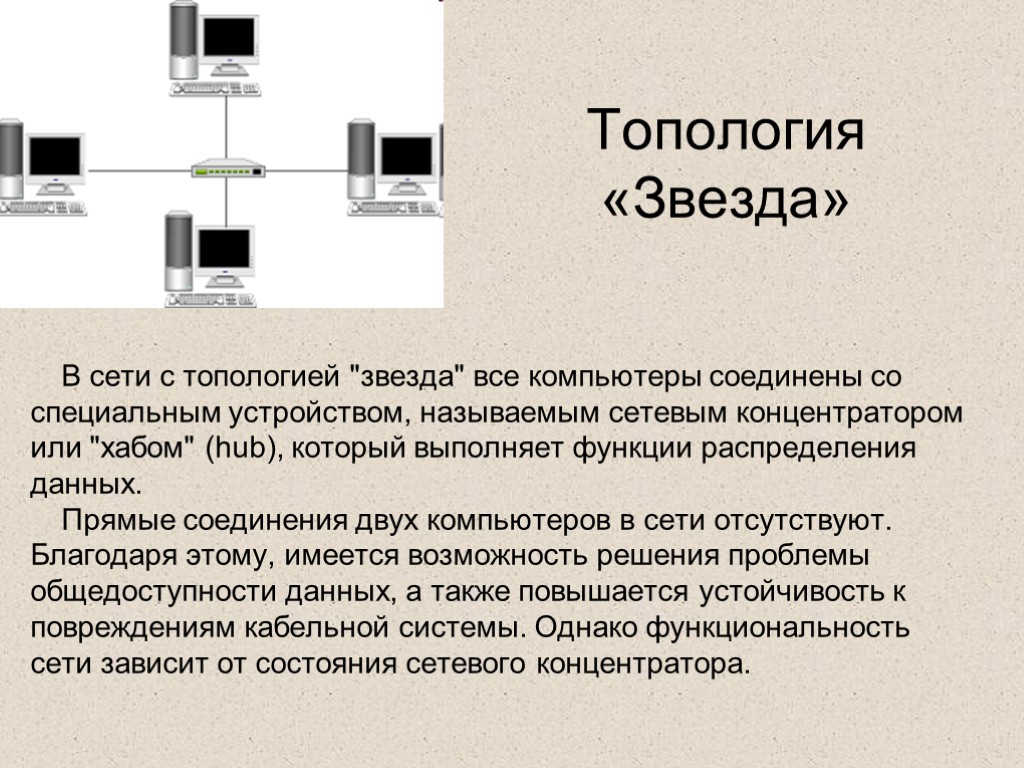 Топология «Звезда»

В сети с топологией "звезда" все компьютеры соединены со специальным устройством, называемым сетевым концентратором или "хабом" (hub), который выполняет функции распределения данных.

Прямые соединения двух компьютеров в сети отсутствуют. Благодаря этому, имеется возможность решения проблемы общедоступности данных, а также повышается устойчивость к повреждениям кабельной системы. Однако функциональность сети зависит от состояния сетевого концентратора.